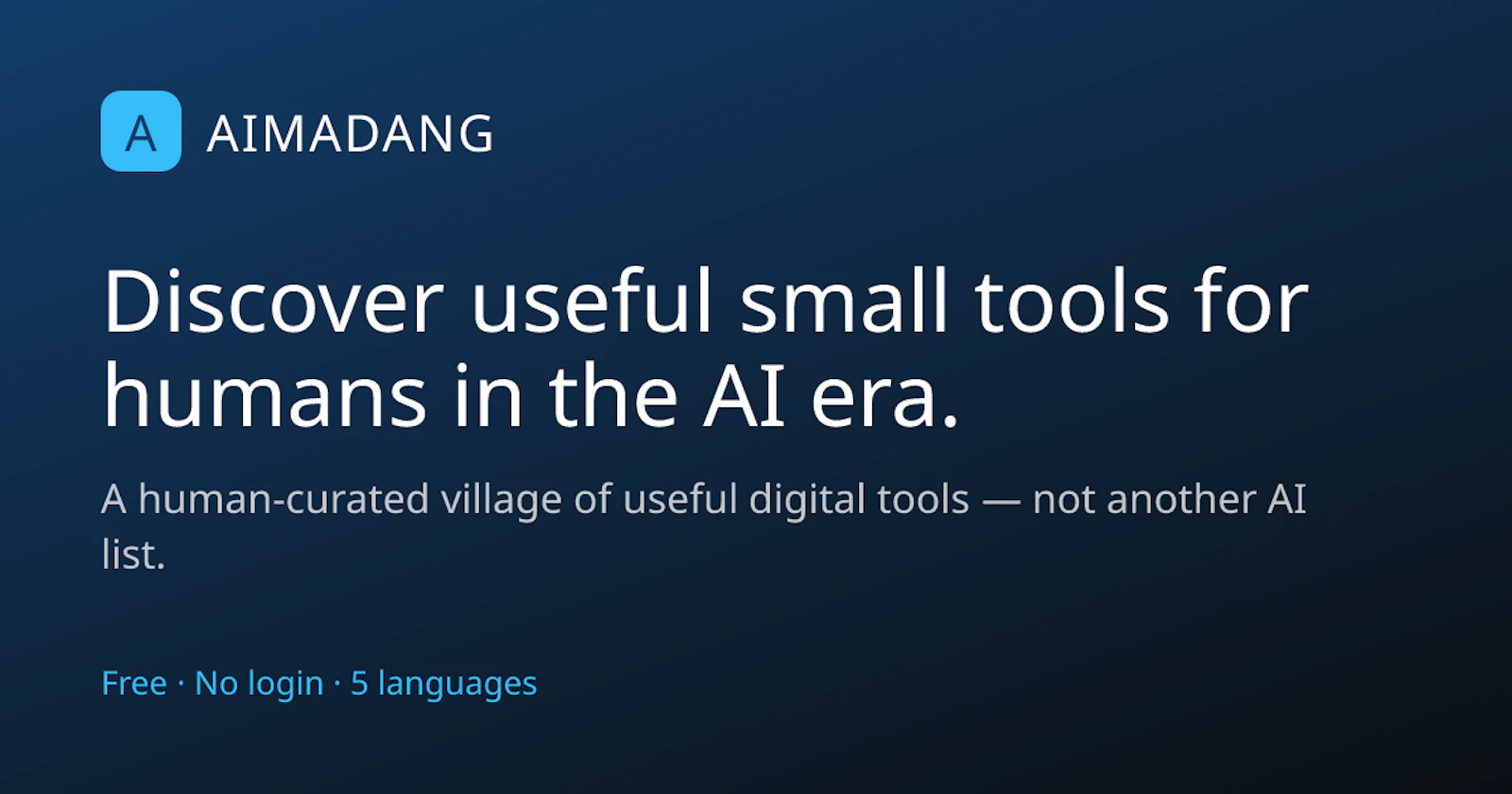 A AIMADANG

Discover useful small tools for humans in the AI era.

A human-curated village of useful digital tools — not another AI list.

Free · No login · 5 languages